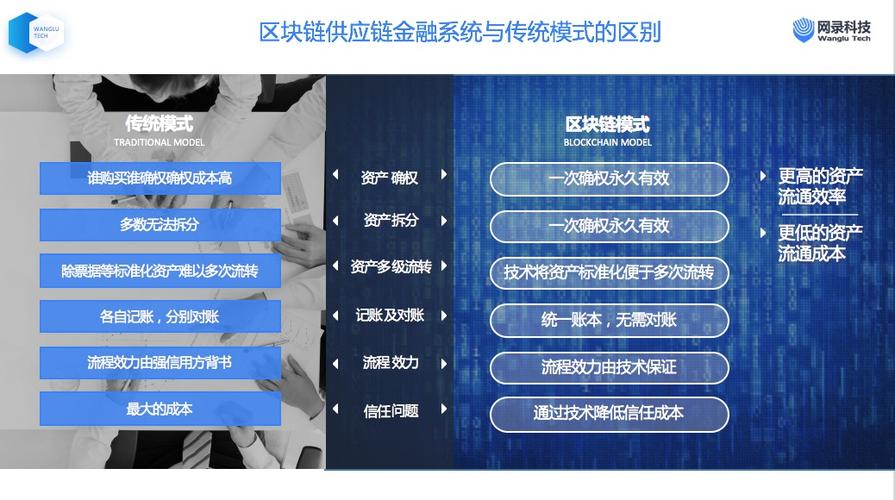 WANGLU TECH

区块链供应链金融系统与传统模式的区别

网录科技
Wanglu Tech

传统模式
TRADITIONAL MODEL

谁购买谁确权确权成本高

多数无法拆分

除票据等标准化资产难以多次流转

各自记账，分别对账

流程效力由强信用方背书

最大的成本

资产 确权

资产拆分

资产多级流转

记账及对账

流程 效力

信任问题

区块链模式
BLOCKCHAIN MODEL

一次确权永久有效

一次确权永久有效

技术将资产标准化便于多次流转

统一账本，无需对账

流程效力由技术保证

通过技术降低信任成本

更高的资产流通效率

更低的资产流通成本